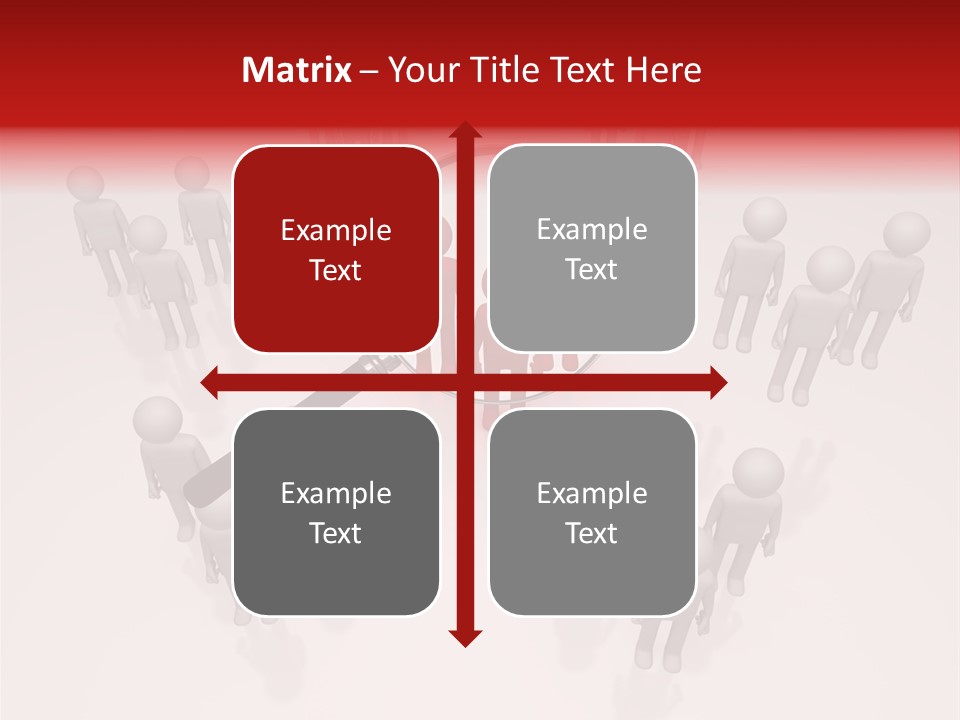 Matrix – Your Title Text Here

Example Text

Example Text

Example Text

Example Text